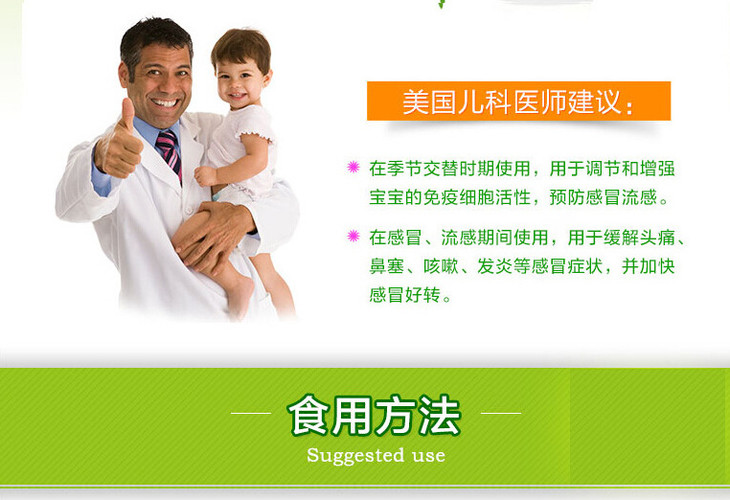 美国儿科医师建议：

在季节交替时期使用，用于调节和增强宝宝的免疫细胞活性，预防感冒流感。

在感冒、流感期间使用，用于缓解头痛、鼻塞、咳嗽、发炎等感冒症状，并加快感冒好转。

食用方法
Suggested use